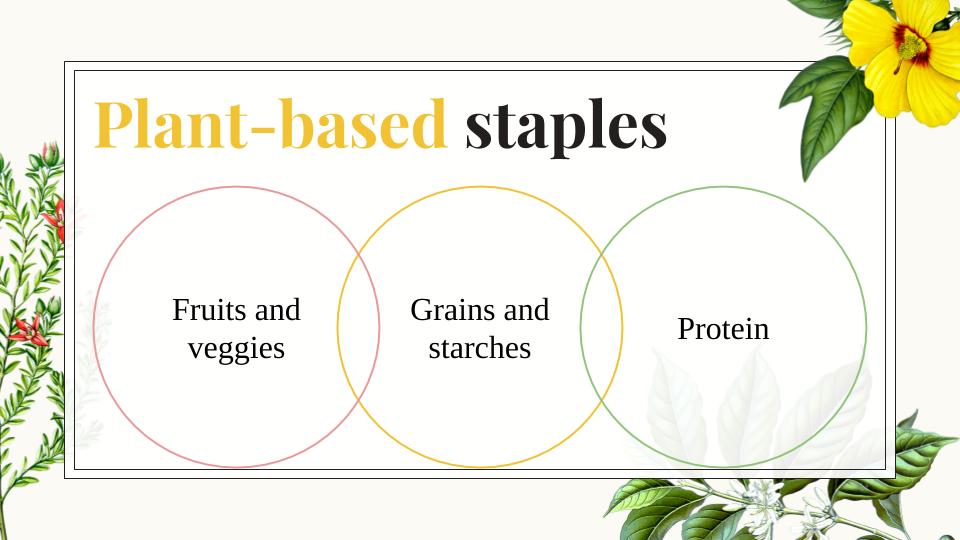 Plant-based staples

Fruits and veggies

Grains and starches

Protein